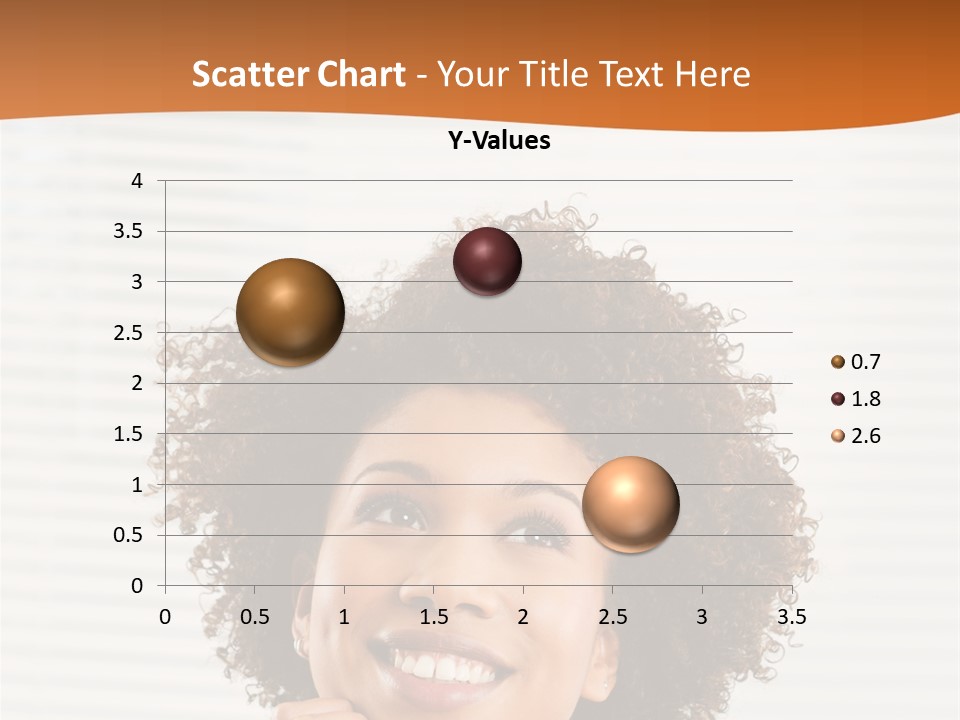 Scatter Chart - Your Title Text Here

Y-Values

4
3.5
3
2.5
2
1.5
1
0.5
0

0 0.5 1 1.5 2 2.5 3 3.5

0.7
1.8
2.6